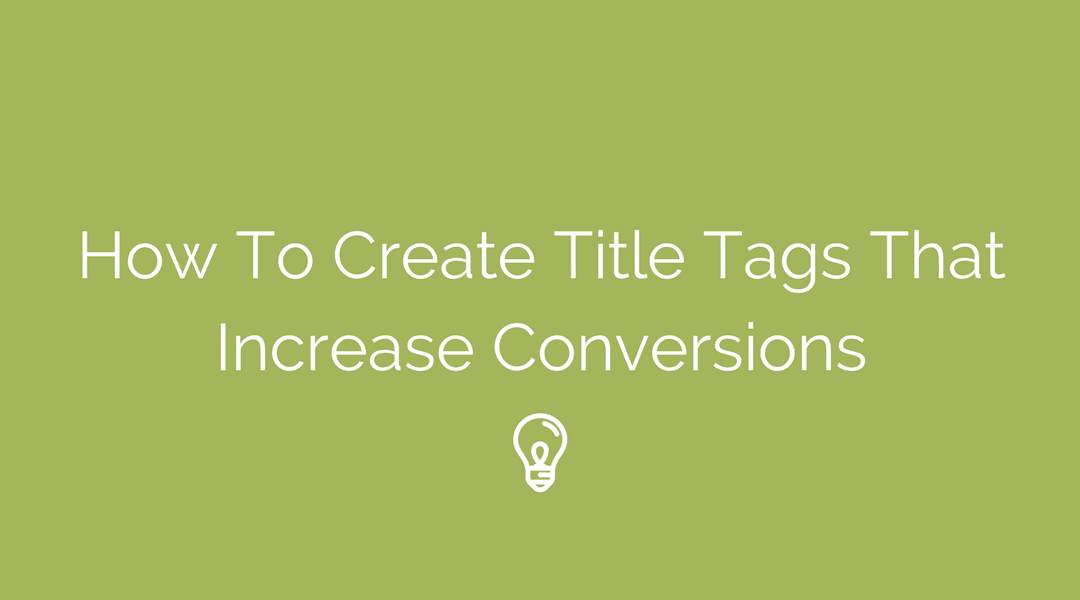 How To Create Title Tags That Increase Conversions